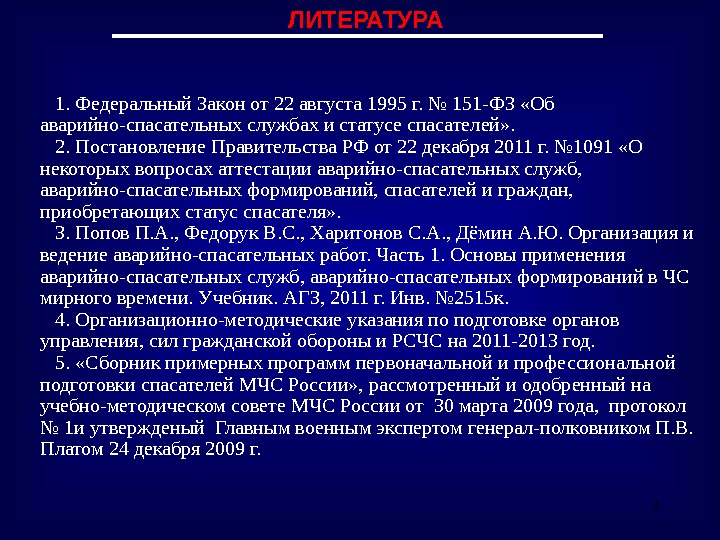 ЛИТЕРАТУРА

1. Федеральный Закон от 22 августа 1995 г. № 151-ФЗ «Об аварийно-спасательных службах и статусе спасателей».

2. Постановление Правительства РФ от 22 декабря 2011 г. №1091 «О некоторых вопросах аттестации аварийно-спасательных служб, аварийно-спасательных формирований, спасателей и граждан, приобретающих статус спасателя».

3. Попов П.А., Федорук В.С., Харитонов С.А., Дёмин А.Ю. Организация и ведение аварийно-спасательных работ. Часть 1. Основы применения аварийно-спасательных служб, аварийно-спасательных формирований в ЧС мирного времени. Учебник. АГЗ, 2011 г. Инв. №2515к.

4. Организационно-методические указания по подготовке органов управления, сил гражданской обороны и РСЧС на 2011-2013 год.

5. «Сборник примерных программ первоначальной и профессиональной подготовки спасателей МЧС России», рассмотренный и одобренный на учебно-методическом совете МЧС России от 30 марта 2009 года, протокол № 1и утвержденый Главным военным экспертом генерал-полковником П.В. Платом 24 декабря 2009 г.

3